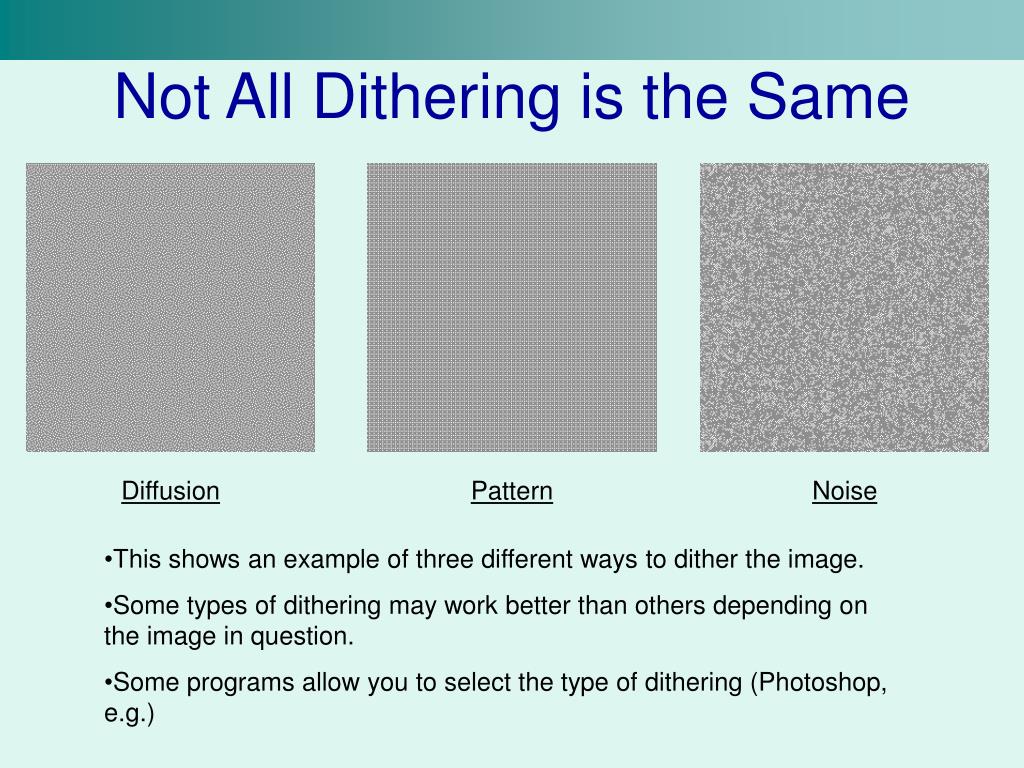 Not All Dithering is the Same

Diffusion

Pattern

Noise

•This shows an example of three different ways to dither the image.

•Some types of dithering may work better than others depending on the image in question.

•Some programs allow you to select the type of dithering (Photoshop, e.g.)